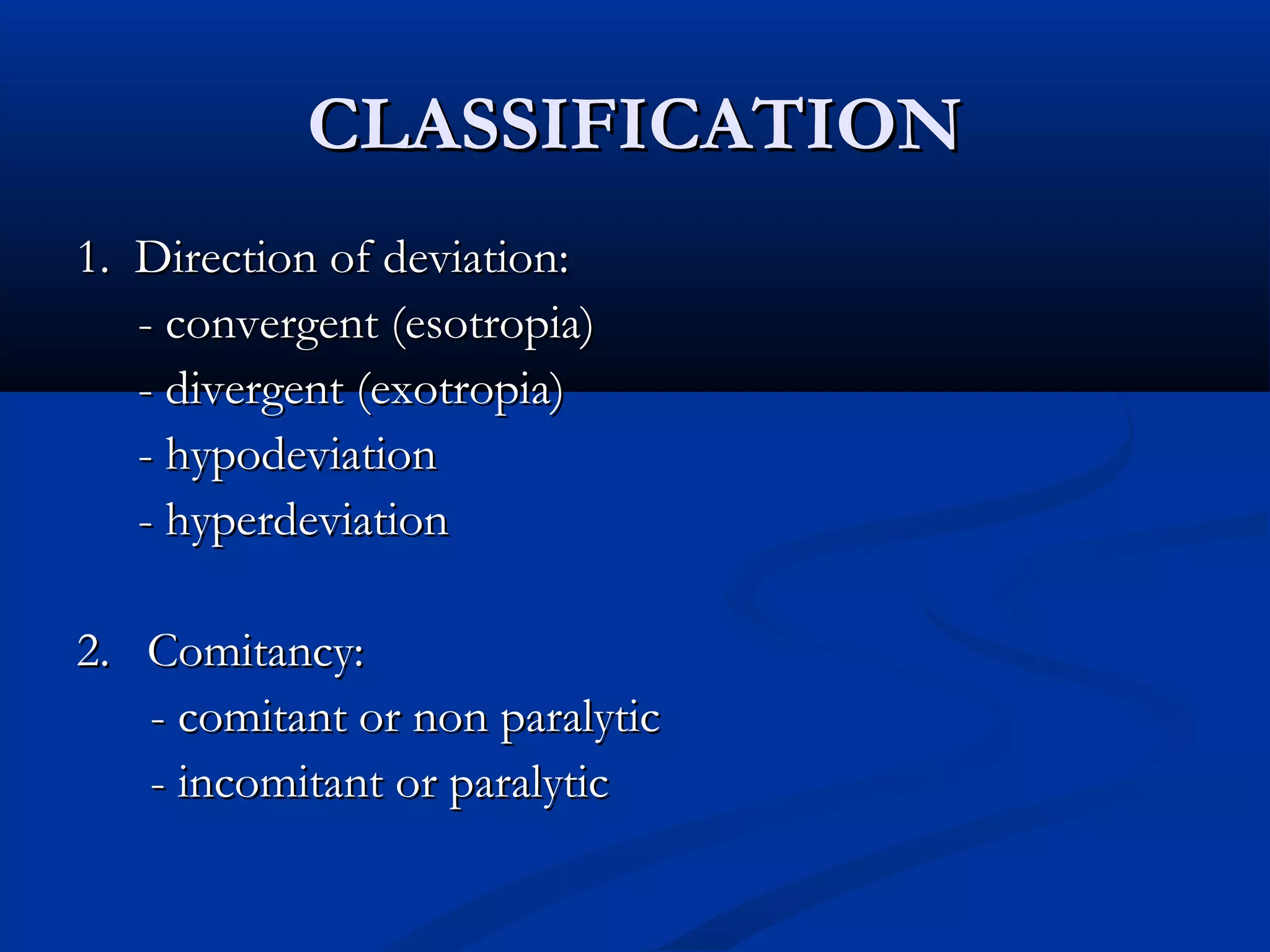 CLASSIFICATION

1. Direction of deviation:
- convergent (esotropia)
- divergent (exotropia)
- hypodeviation
- hyperdeviation

2. Comitancy:
- comitant or non paralytic
- incomitant or paralytic